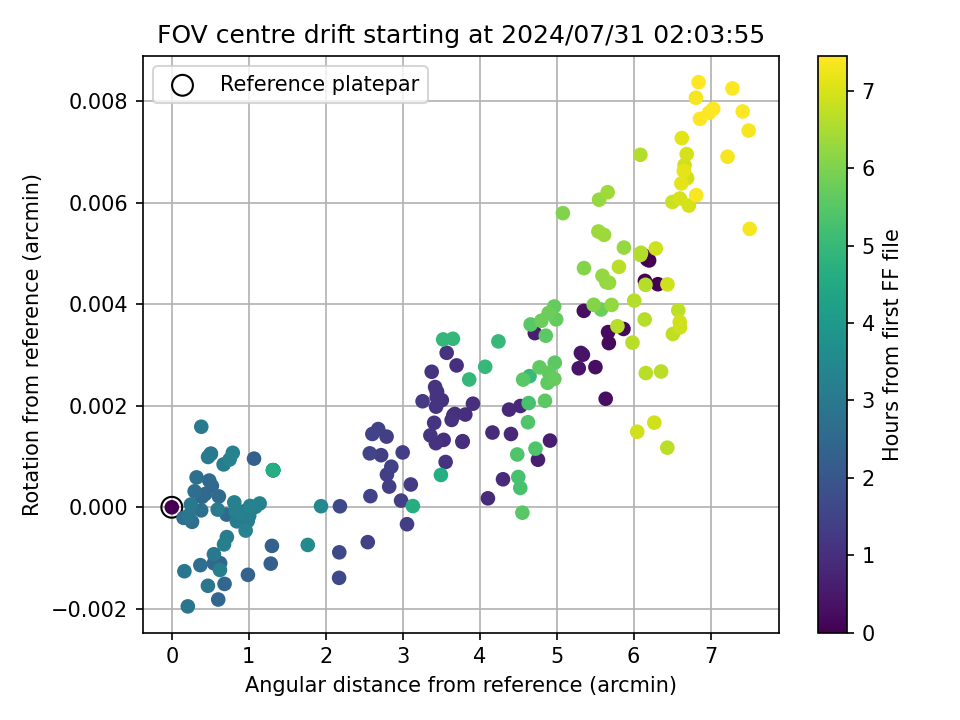 FOV centre drift starting at 2024/07/31 02:03:55

Reference platepar

Rotation from reference (arcmin)

0.008
0.006
0.004
0.002
0.000
−0.002

0
1
2
3
4
5
6
7

Angular distance from reference (arcmin)

Hours from first FF file

7
6
5
4
3
2
1
0